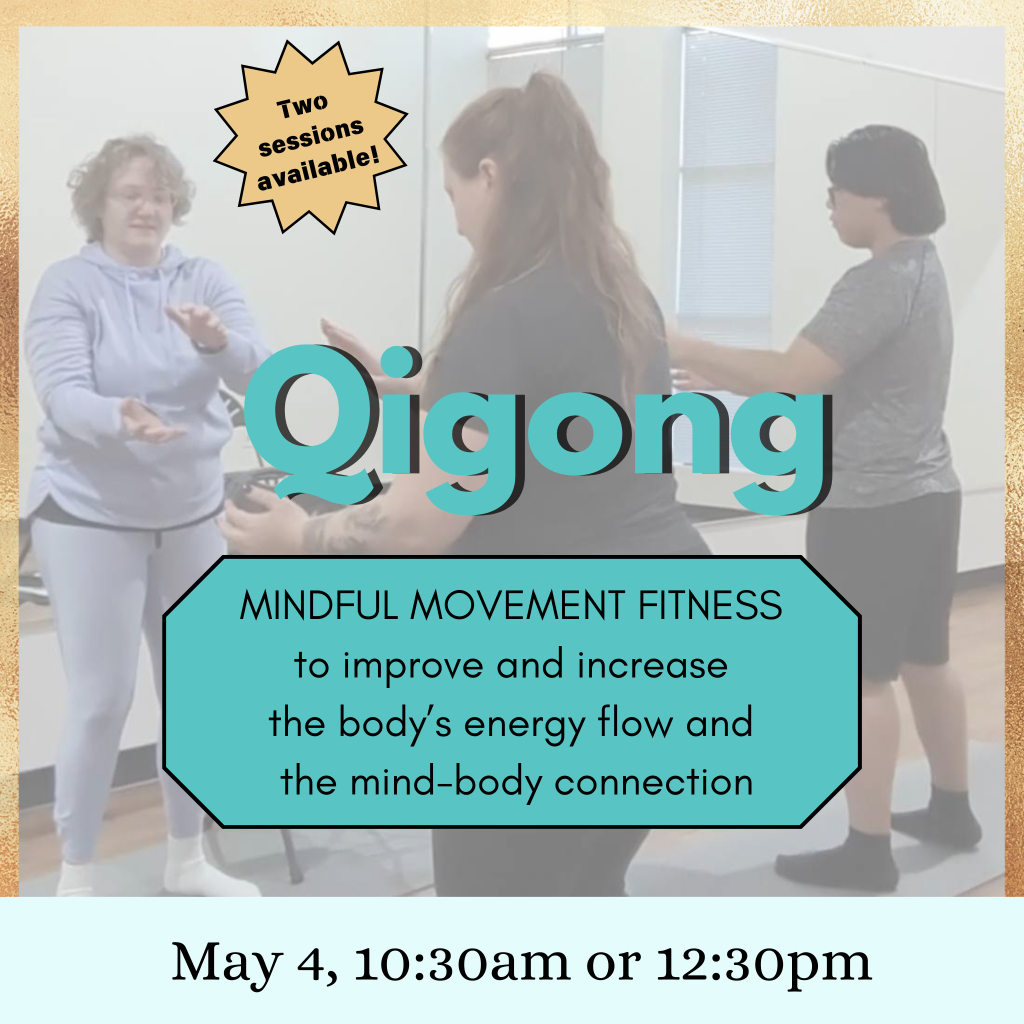 Two sessions available!

Qigong

MINDFUL MOVEMENT FITNESS to improve and increase the body's energy flow and the mind-body connection

May 4, 10:30am or 12:30pm